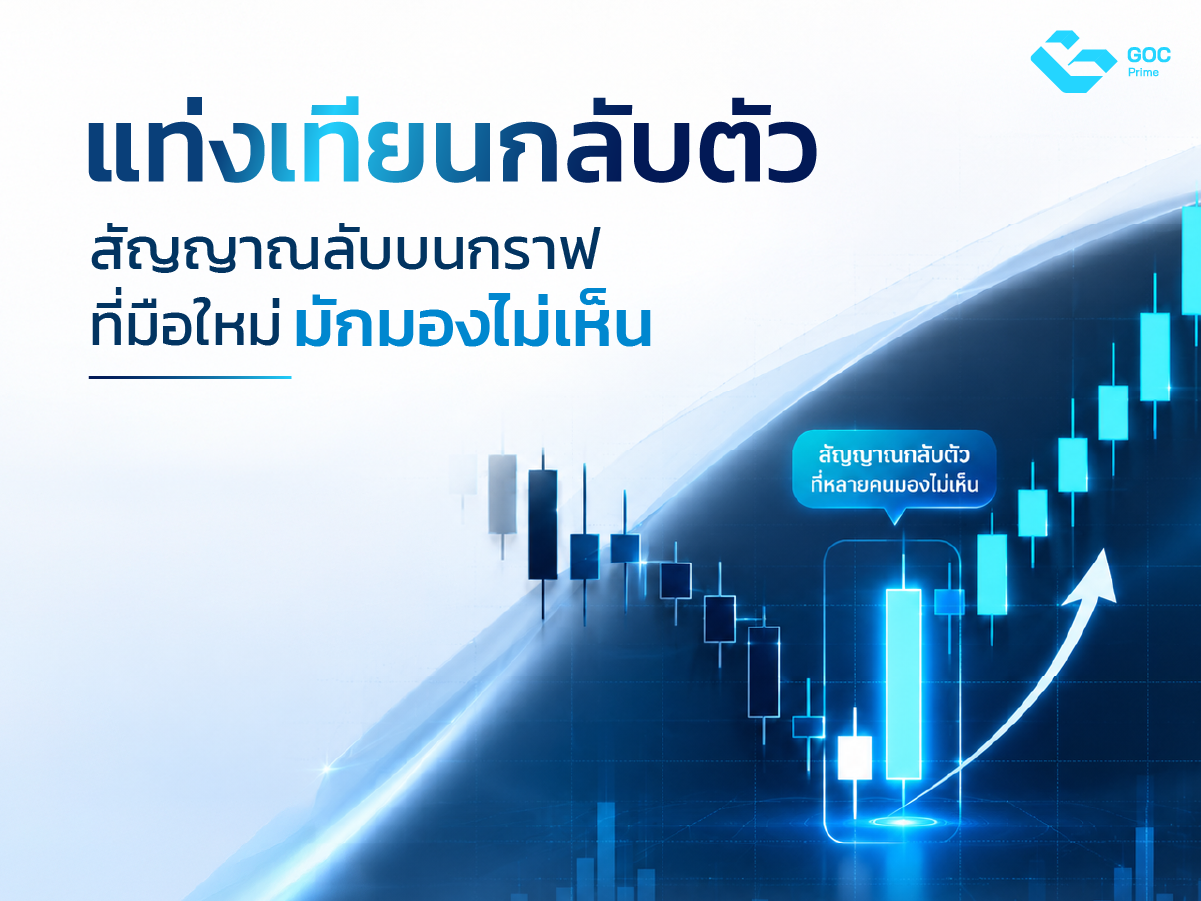 GOC
Prime

แท่งเทียนกลับตัว

สัญญาณลับบนกราฟ
ที่มือใหม่ มักมองไม่เห็น

สัญญาณกลับตัว
ที่หลายคนมองไม่เห็น